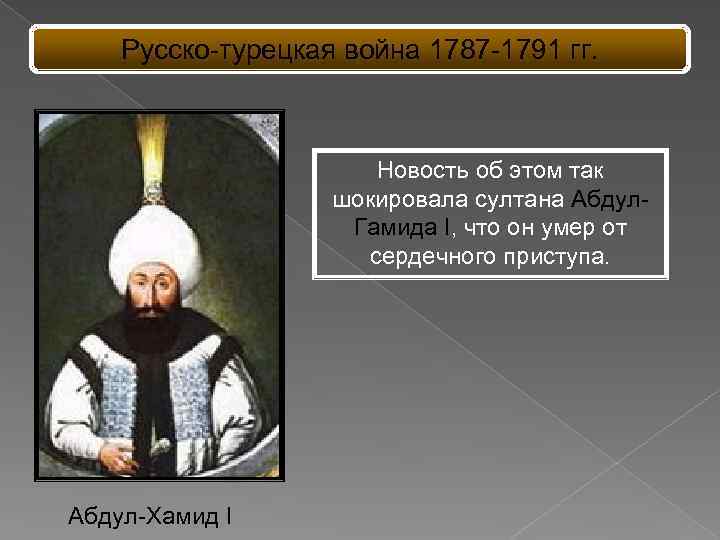 Русско-турецкая война 1787-1791 гг.

Новость об этом так шокировала султана Абдул-Гамида I, что он умер от сердечного приступа.

Абдул-Хамид I